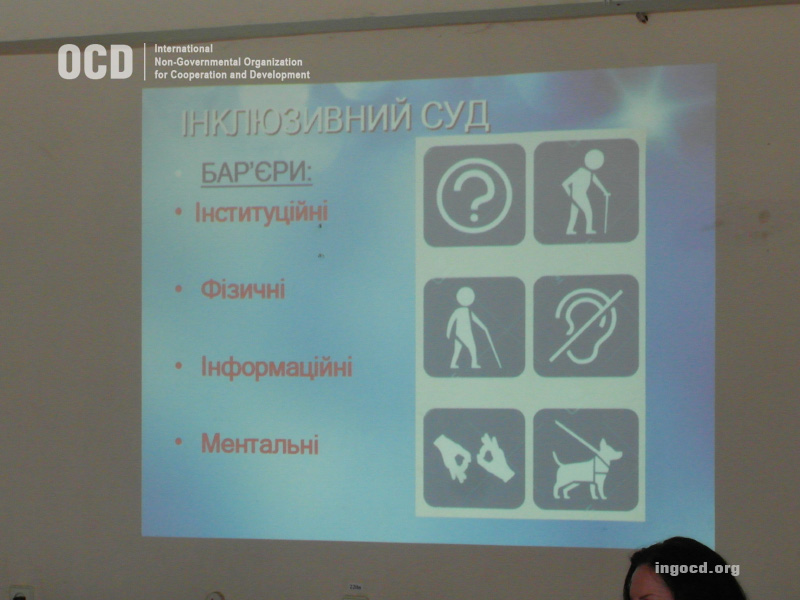 OCD International Non-Governmental Organization for Cooperation and Development

ІНКЛЮЗИВНИЙ СУД

БАР'ЄРИ:

• Інституційні

• Фізичні

• Інформаційні

• Ментальні

ingocd.org